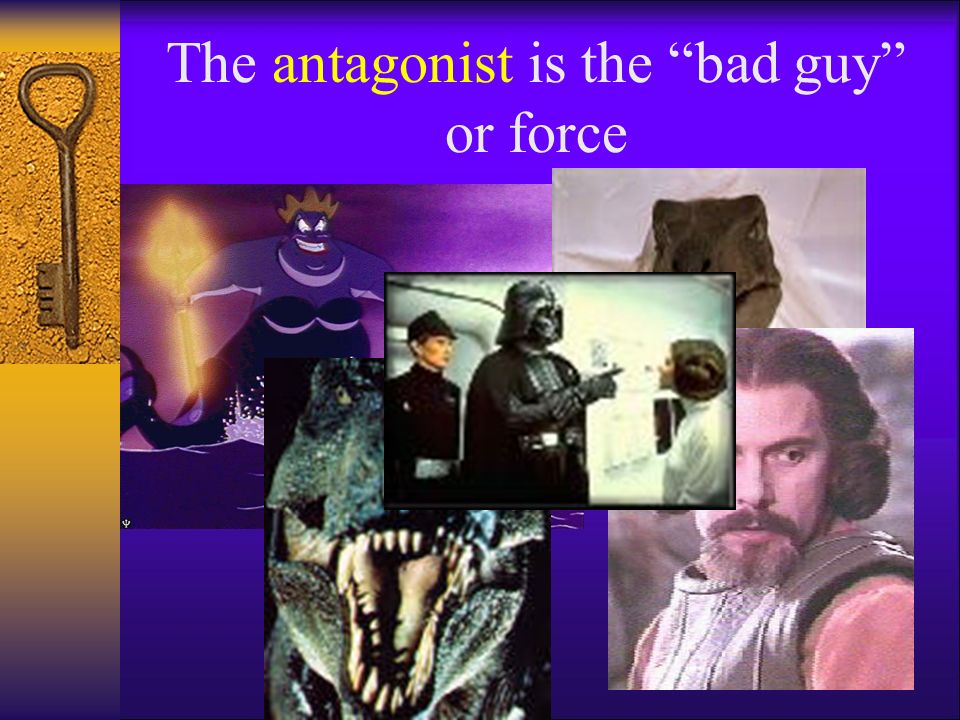 The antagonist is the “bad guy” or force